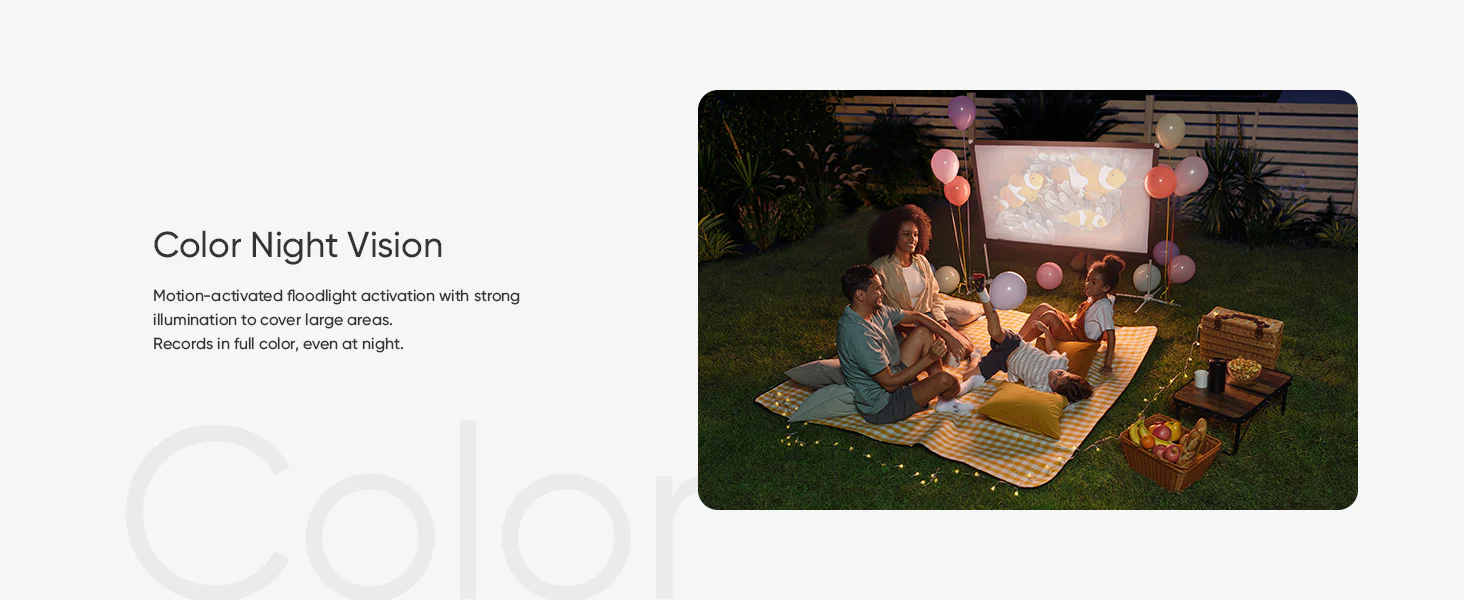 Color Night Vision

Motion-activated floodlight activation with strong illumination to cover large areas.
Records in full color, even at night.

Color